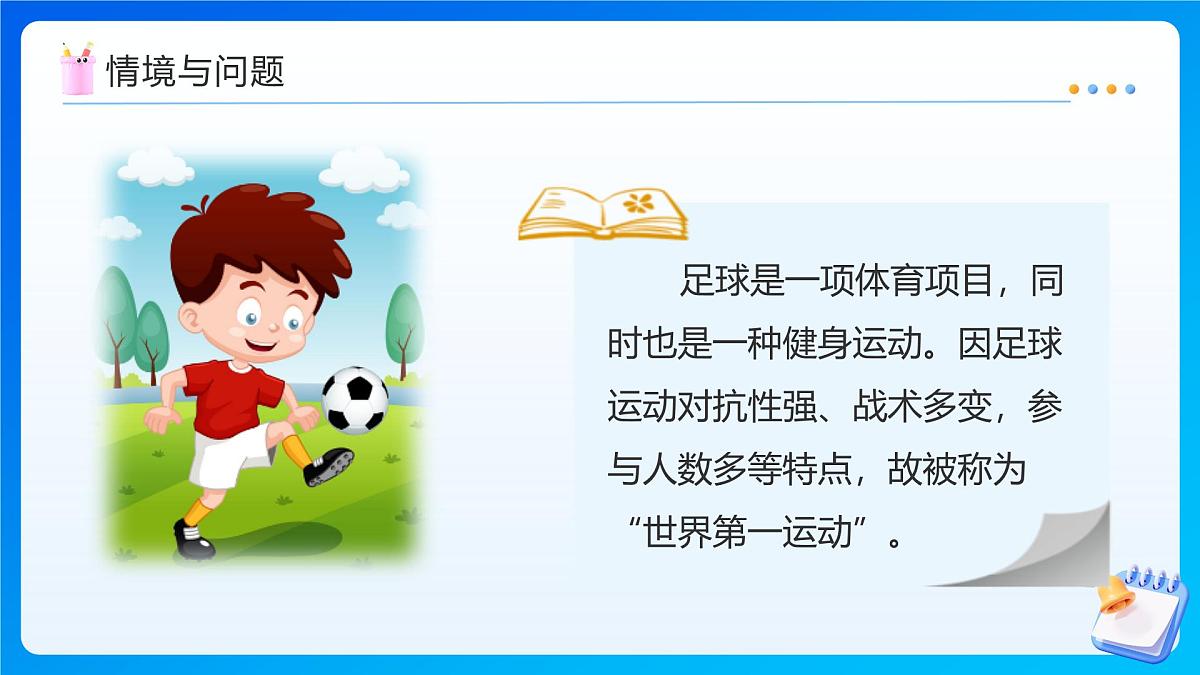 情境与问题

足球是一项体育项目，同时也是一种健身运动。因足球运动对抗性强、战术多变，参与人数多等特点，故被称为“世界第一运动”。